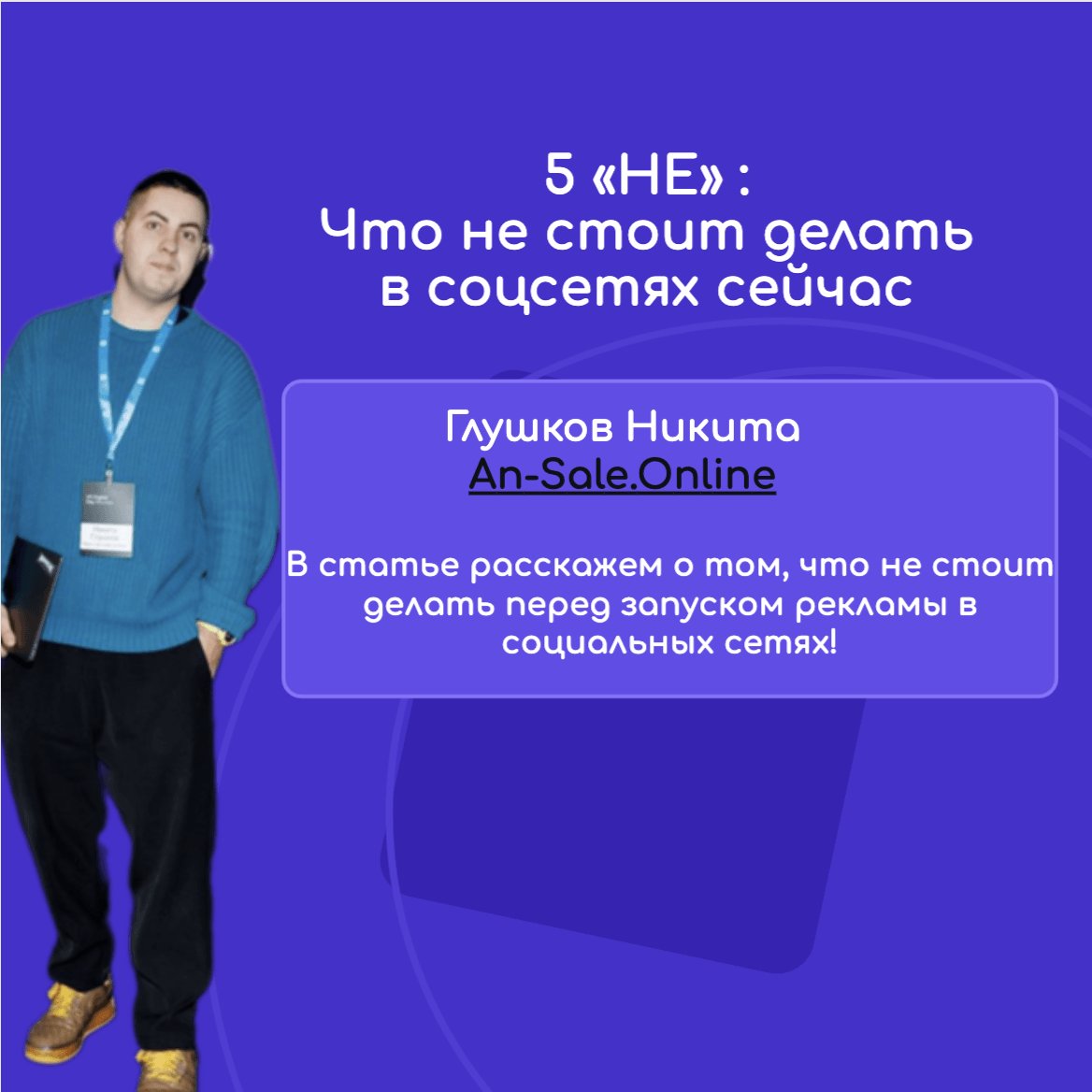 5 «НЕ» :
Что не стоит делать в соцсетях сейчас

Глушков Никита
An-Sale.Online

В статье расскажем о том, что не стоит делать перед запуском рекламы в социальных сетях!